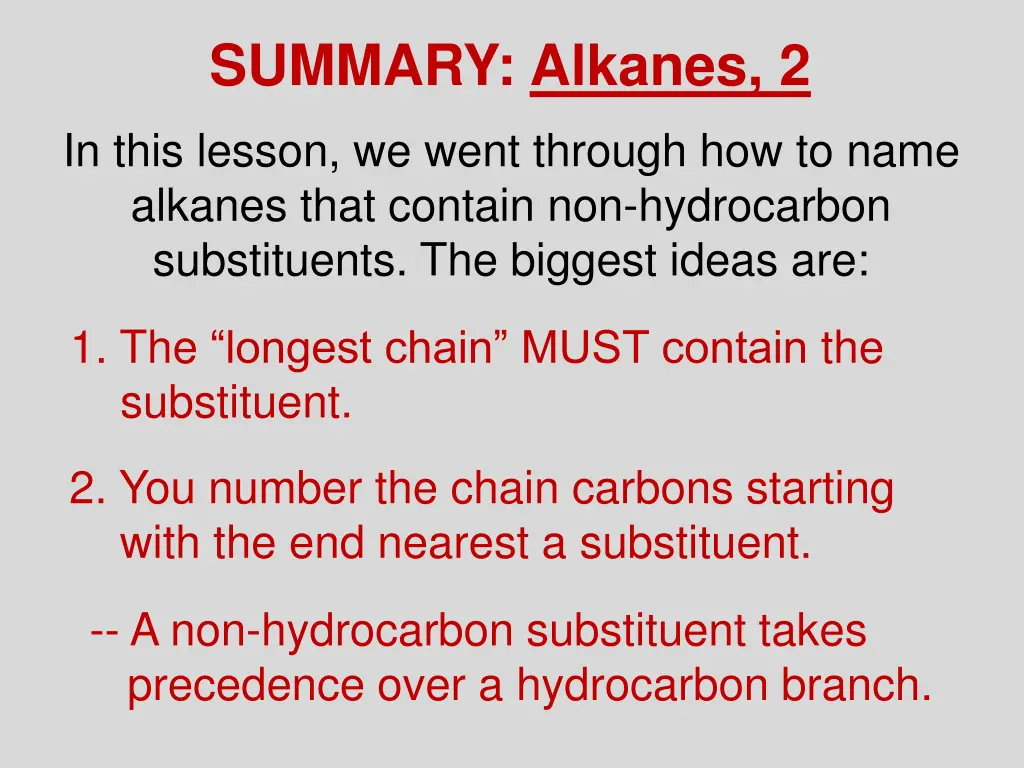 SUMMARY: Alkanes, 2

In this lesson, we went through how to name alkanes that contain non-hydrocarbon substituents. The biggest ideas are:

1. The “longest chain” MUST contain the substituent.

2. You number the chain carbons starting with the end nearest a substituent.

-- A non-hydrocarbon substituent takes precedence over a hydrocarbon branch.